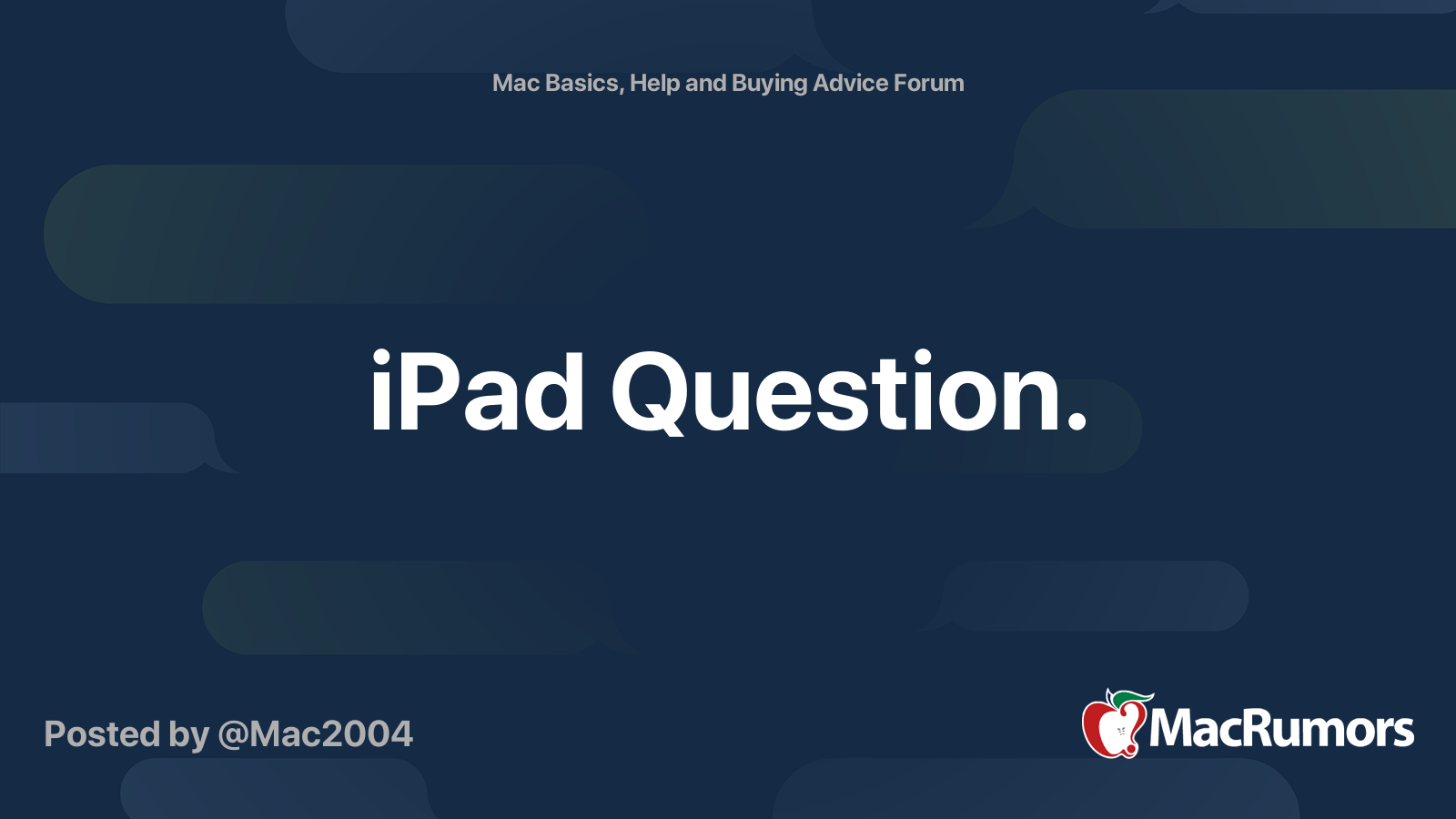 Mac Basics, Help and Buying Advice Forum

iPad Question.

Posted by @Mac2004

MacRumors